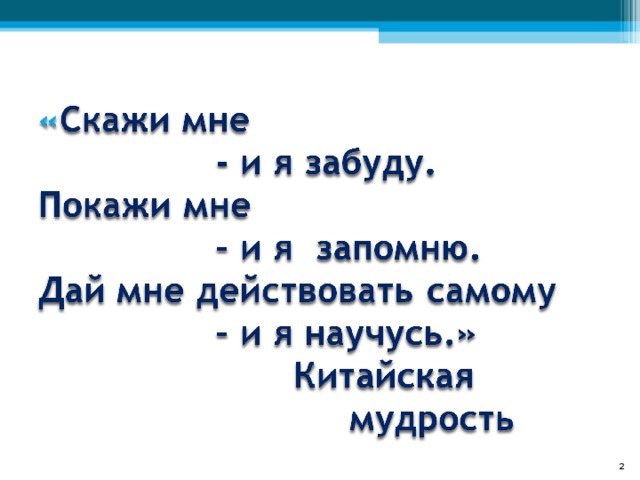 «Скажи мне
- и я забуду.
Покажи мне
- и я запомню.
Дай мне действовать самому
- и я научусь.»
Китайская мудрость

2